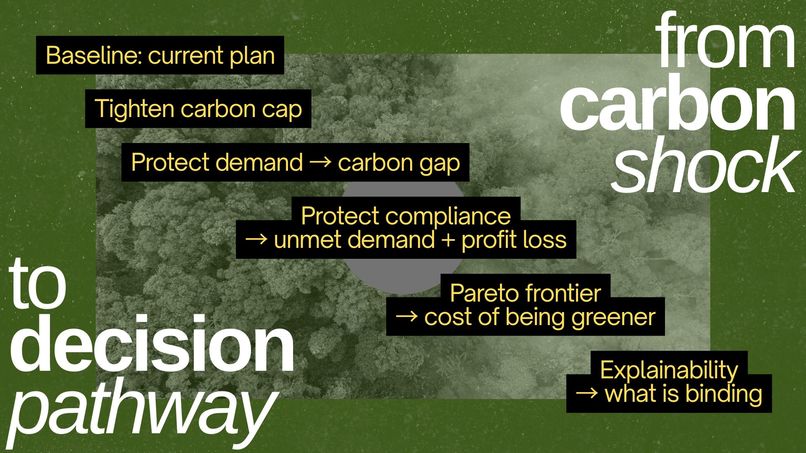 from carbon shock

Baseline: current plan

Tighten carbon cap

Protect demand → carbon gap

Protect compliance → unmet demand + profit loss

Pareto frontier → cost of being greener

Explainability → what is binding

to decision pathway